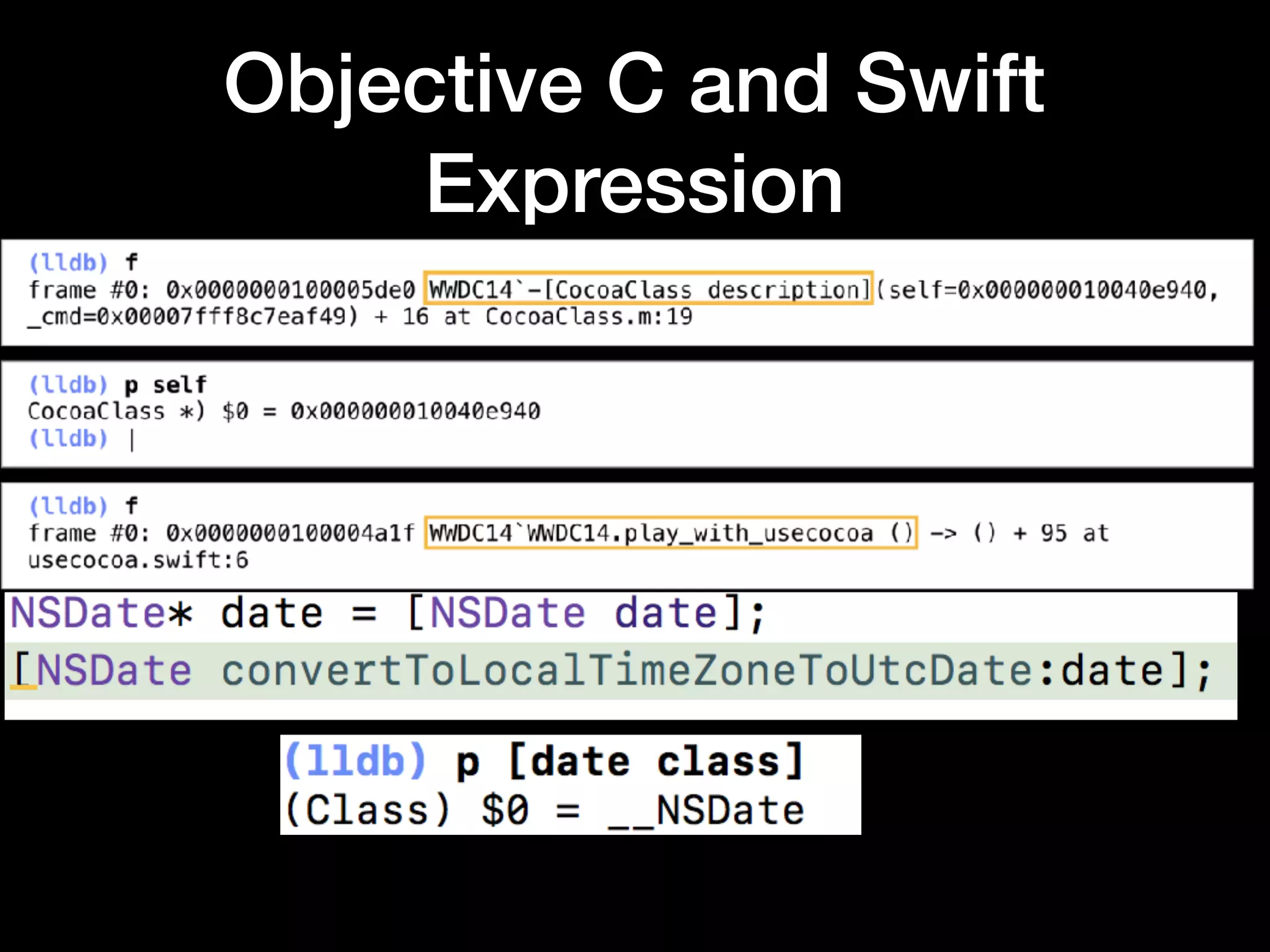 Objective C and Swift Expression

(lldb) f
frame #0: 0x0000000100005de0 WWDC14`-[CocoaClass description](self=0x000000010040e940, _cmd=0x00007fff8c7eaf49) + 16 at CocoaClass.m:19

(lldb) p self
CocoaClass *) $0 = 0x000000010040e940
(lldb) |

(lldb) f
frame #0: 0x0000000100004a1f WWDC14`WWDC14.play_with_usecocoa () -> () + 95 at usecocoa.swift:6

NSDate* date = [NSDate date];
[NSDate convertToLocalTimeZoneToUtcDate:date];

(lldb) p [date class]
(Class) $0 = __NSDate